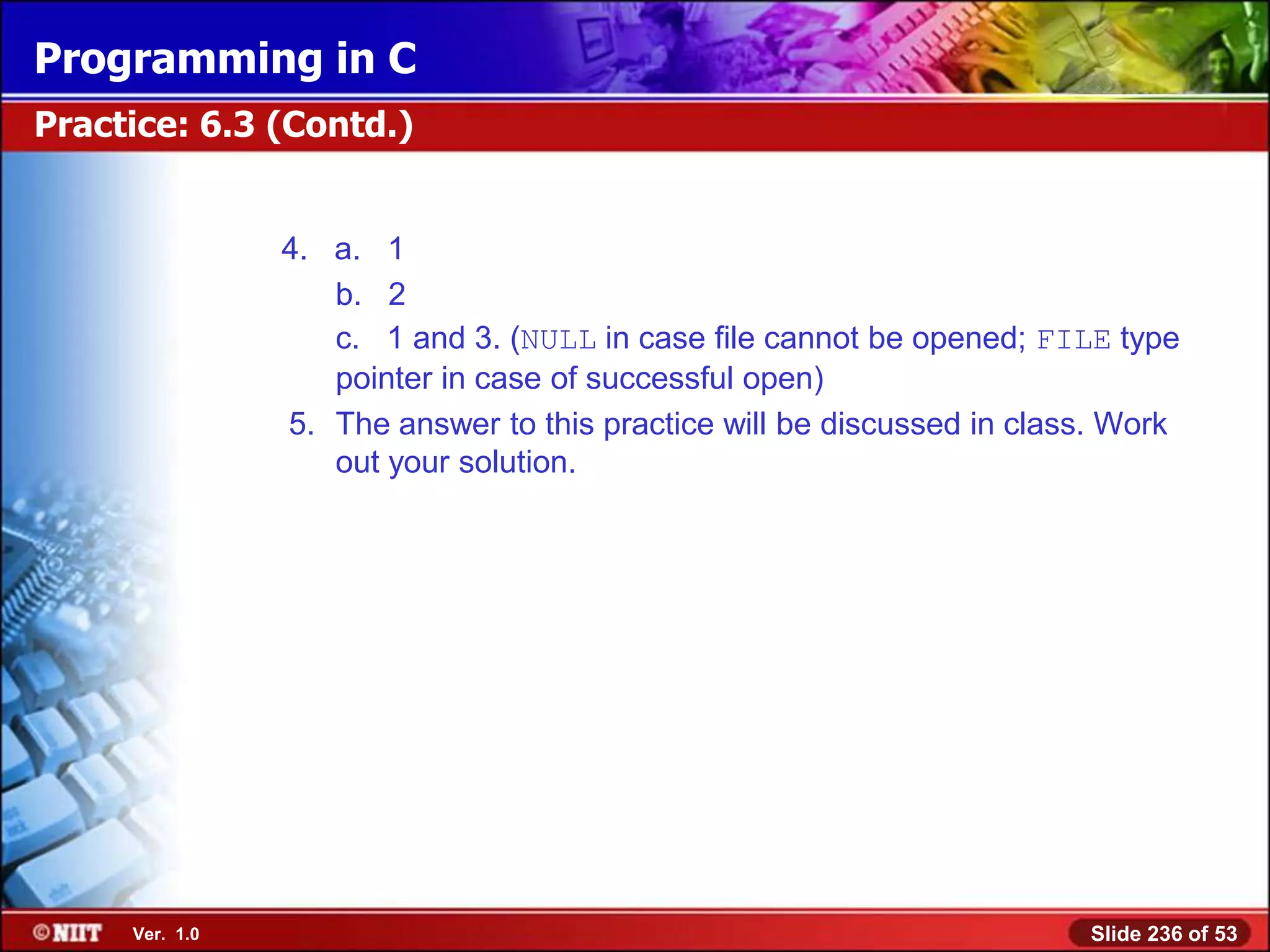 Programming in C

Practice: 6.3 (Contd.)

4. a. 1
b. 2
c. 1 and 3. (NULL in case file cannot be opened; FILE type pointer in case of successful open)
5. The answer to this practice will be discussed in class. Work out your solution.

©NIIT Ver. 1.0

Slide 236 of 53